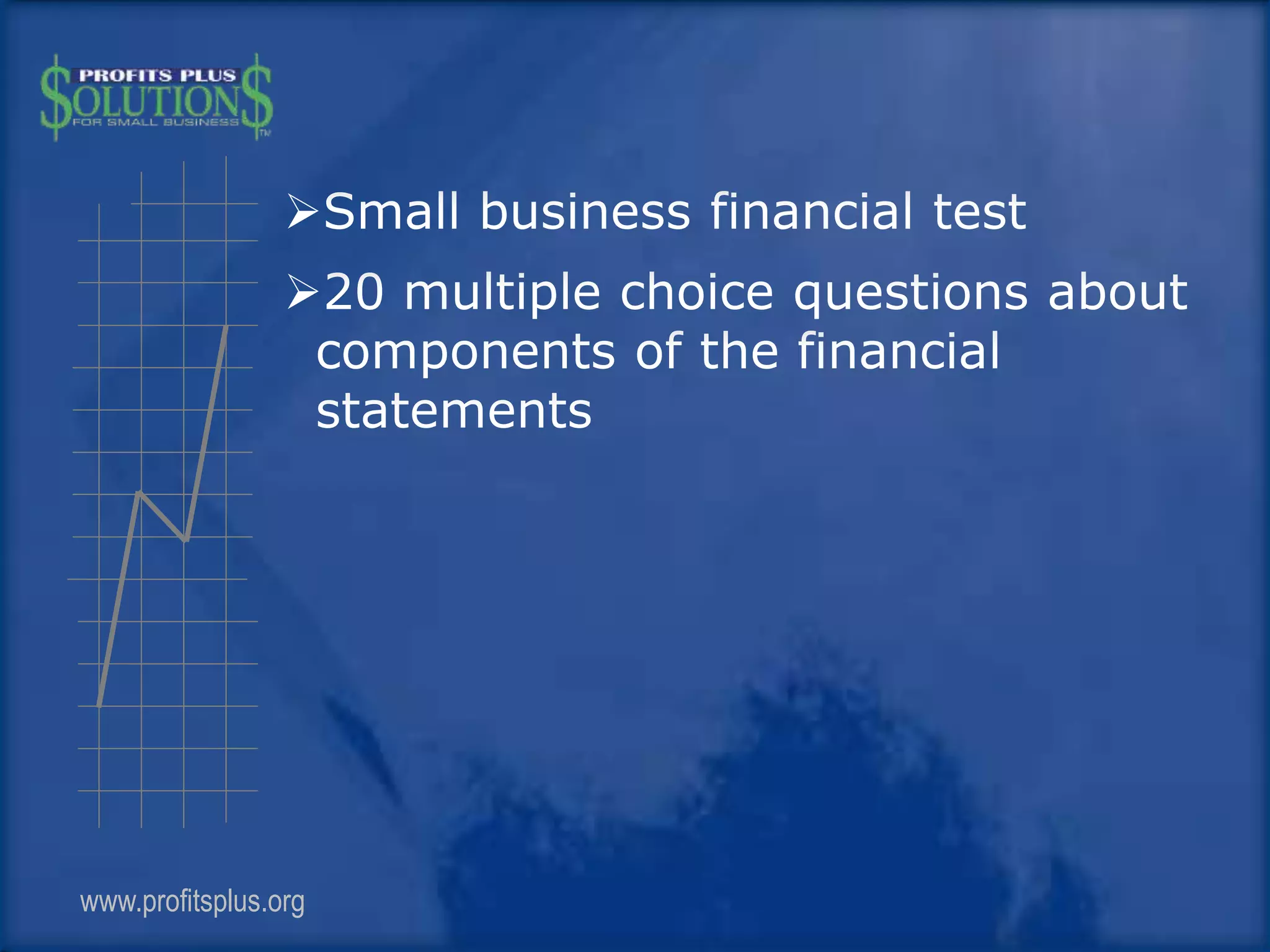 PROFITS PLUS
$OLUTION$
FOR SMALL BUSINESS
TM

➢Small business financial test

➢20 multiple choice questions about components of the financial statements

www.profitsplus.org